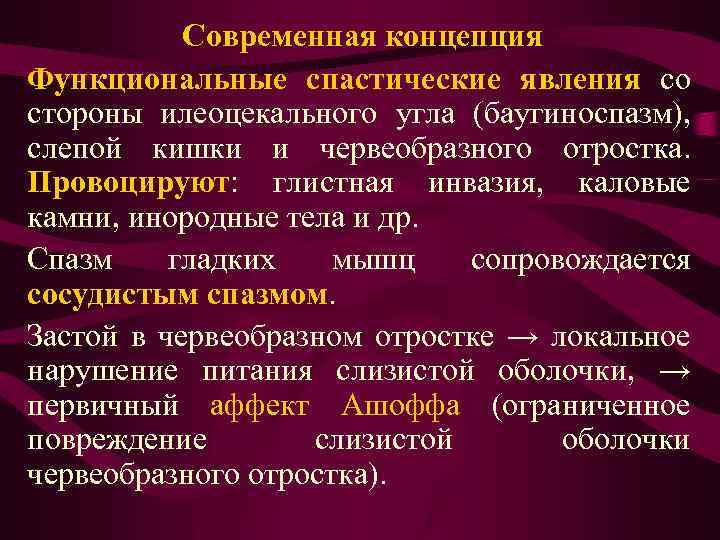 Современная концепция

Функциональные спастические явления со стороны илеоцекального угла (баугиноспазм), слепой кишки и червеобразного отростка. Провоцируют: глистная инвазия, каловые камни, инородные тела и др.

Спазм гладких мышц сопровождается сосудистым спазмом.

Застой в червеобразном отростке → локальное нарушение питания слизистой оболочки, → первичный аффект Ашоффа (ограниченное повреждение слизистой оболочки червеобразного отростка).